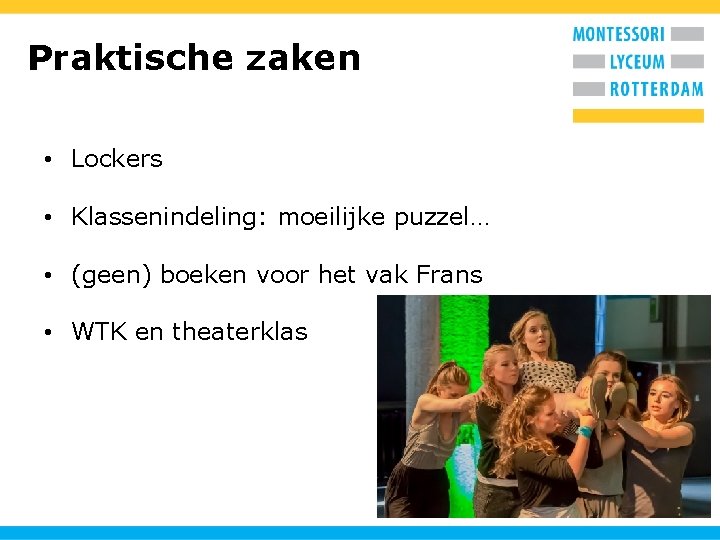 Praktische zaken

MONTESSORI
LYCEUM
ROTTERDAM

• Lockers

• Klassenindeling: moeilijke puzzel…

• (geen) boeken voor het vak Frans

• WTK en theaterklas